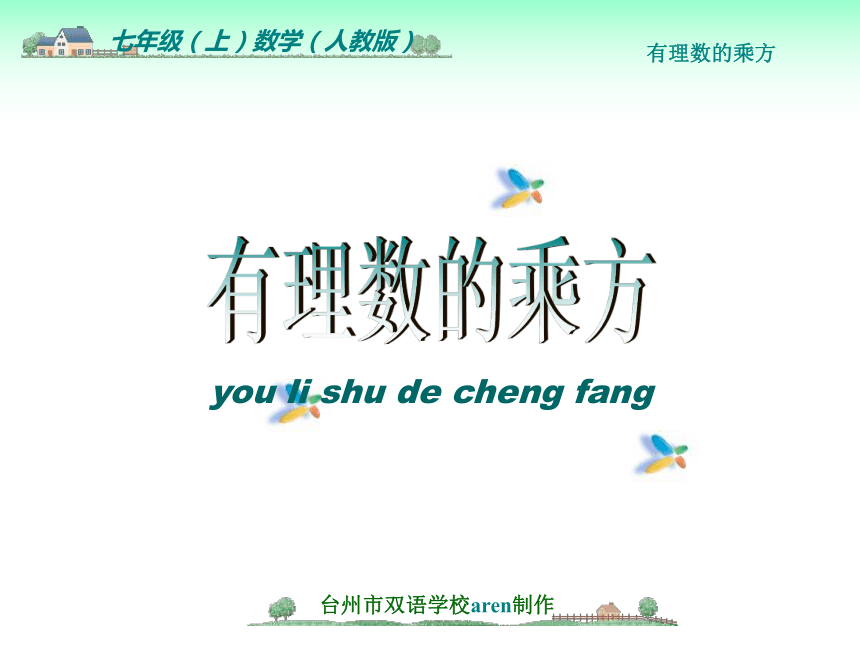 七年级（上）数学（人教版）

有理数的乘方

有理数的乘方

you li shu de cheng fang

台州市双语学校aren制作